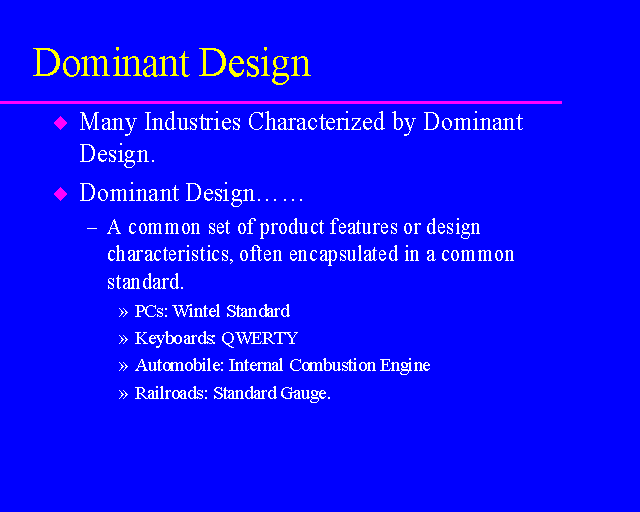 Dominant Design

◆ Many Industries Characterized by Dominant Design.

◆ Dominant Design……

– A common set of product features or design characteristics, often encapsulated in a common standard.

» PCs: Wintel Standard

» Keyboards: QWERTY

» Automobile: Internal Combustion Engine

» Railroads: Standard Gauge.